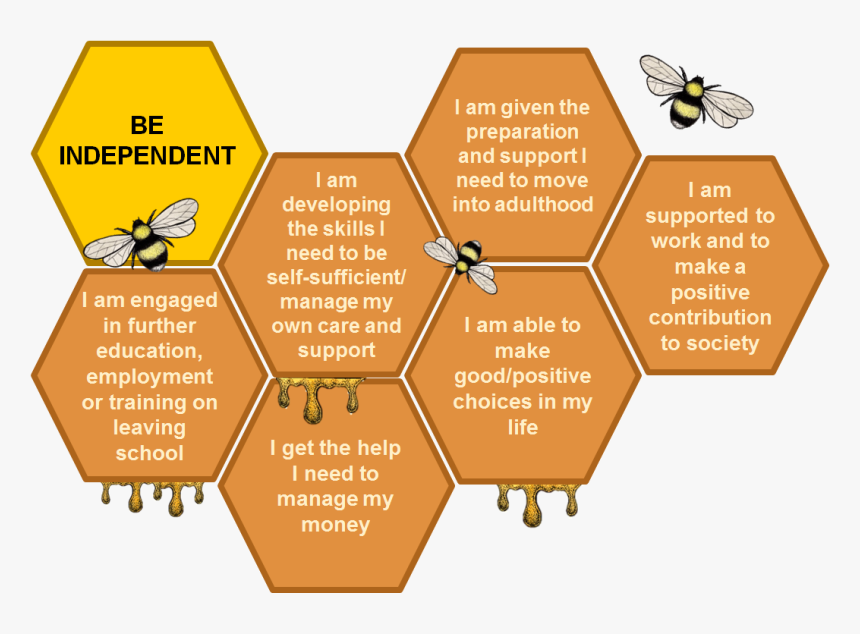 BE INDEPENDENT

I am engaged in further education, employment or training on leaving school

I am developing the skills I need to be self-sufficient/ manage my own care and support

I get the help I need to manage my money

I am given the preparation and support I need to move into adulthood

I am able to make good/positive choices in my life

I am supported to work and to make a positive contribution to society